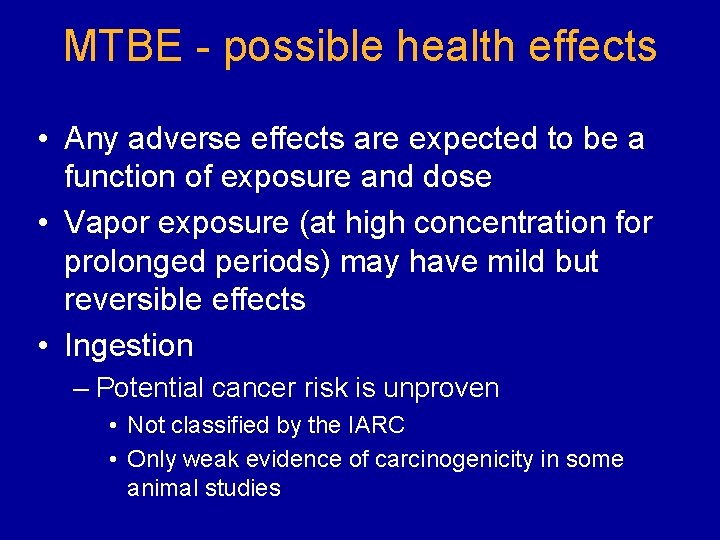 MTBE - possible health effects

• Any adverse effects are expected to be a function of exposure and dose

• Vapor exposure (at high concentration for prolonged periods) may have mild but reversible effects

• Ingestion

– Potential cancer risk is unproven

• Not classified by the IARC

• Only weak evidence of carcinogenicity in some animal studies